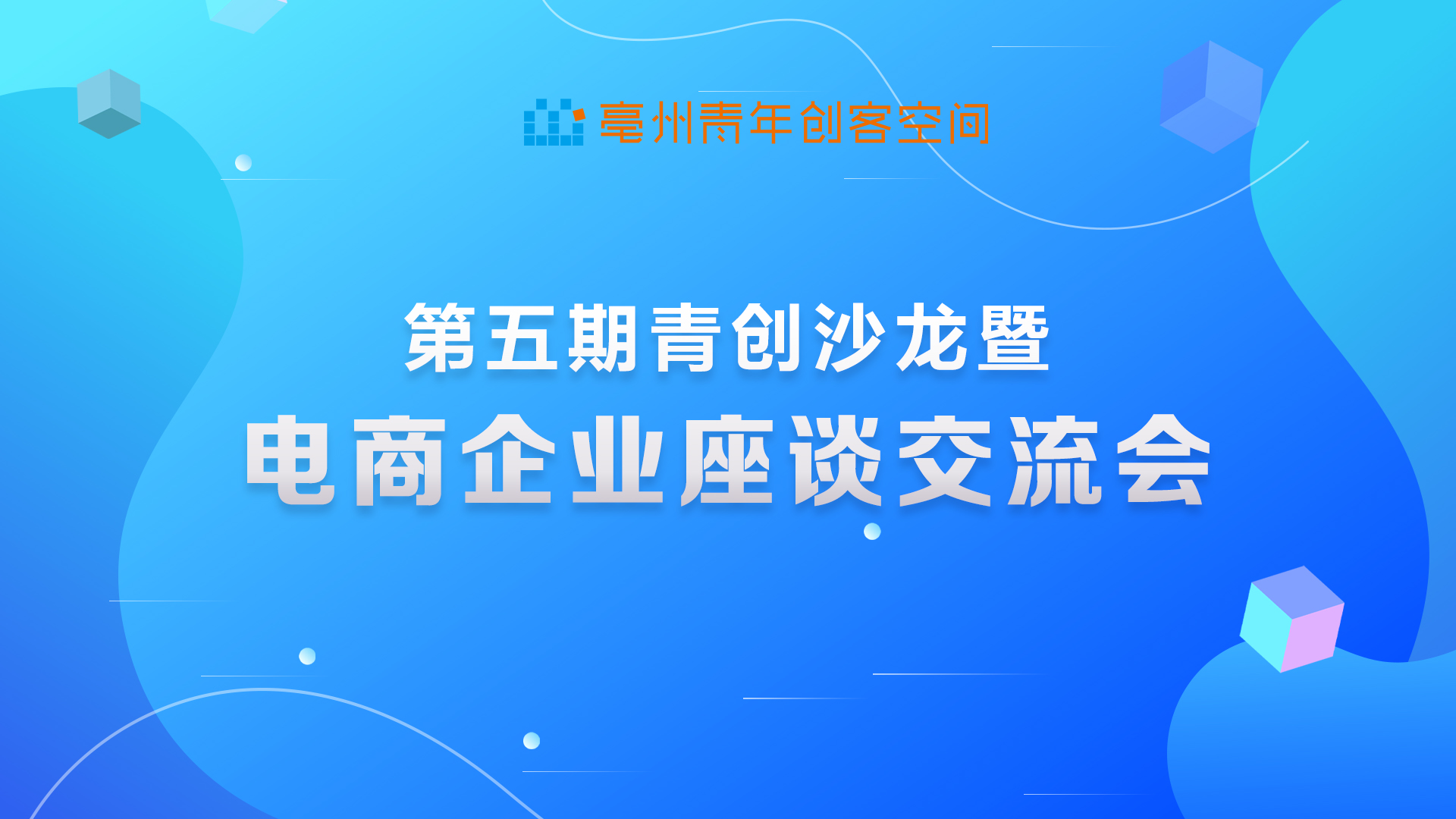 亳州青年创客空间

第五期青创沙龙暨
电商企业座谈交流会